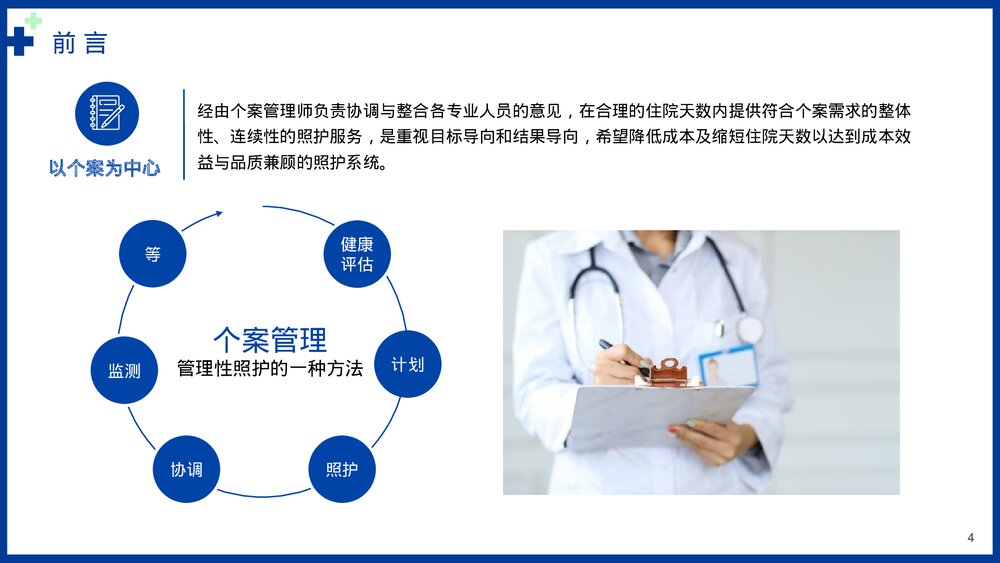 前言

以个案为中心

经由个案管理师负责协调与整合各专业人员的意见，在合理的住院天数内提供符合个案需求的整体性、连续性的照护服务，是重视目标导向和结果导向，希望降低成本及缩短住院天数以达到成本效益与品质兼顾的照护系统。

个案管理
管理性照护的一种方法

健康评估

计划

照护

协调

监测

等

4